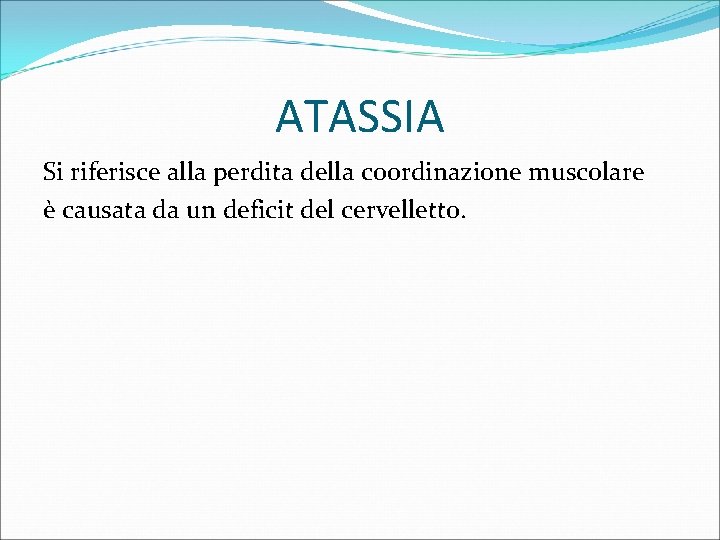 ATASSIA

Si riferisce alla perdita della coordinazione muscolare è causata da un deficit del cervelletto.